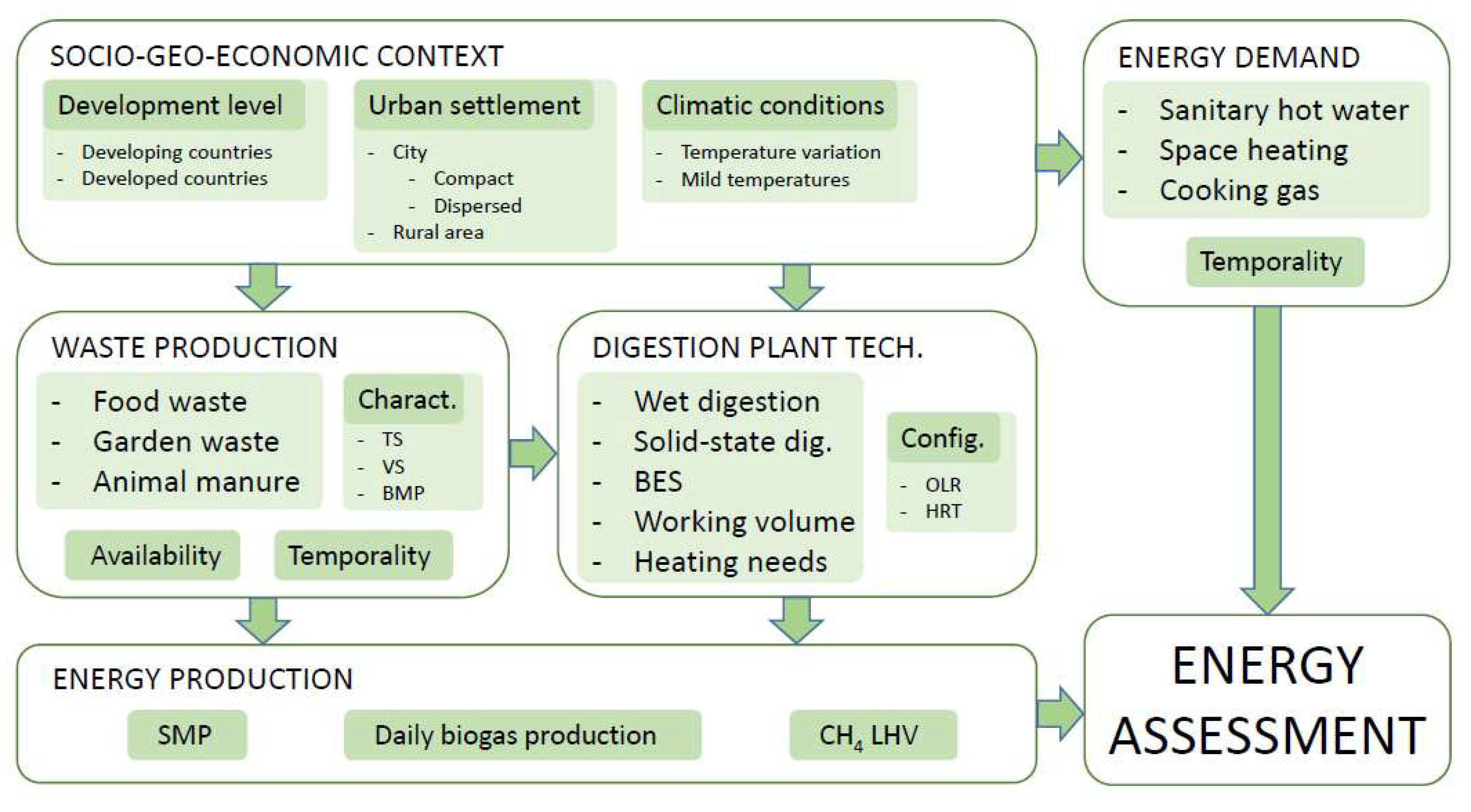 SOCIO-GEO-ECONOMIC CONTEXT

Development level
- Developing countries
- Developed countries

Urban settlement
- City
- Compact
- Dispersed
- Rural area

Climatic conditions
- Temperature variation
- Mild temperatures

ENERGY DEMAND
- Sanitary hot water
- Space heating
- Cooking gas

Temporality

WASTE PRODUCTION
- Food waste
- Garden waste
- Animal manure

Charact.
- TS
- VS
- BMP

Availability

Temporality

DIGESTION PLANT TECH.
- Wet digestion
- Solid-state dig.
- BES
- Working volume
- Heating needs

Config.
- OLR
- HRT

ENERGY PRODUCTION

SMP

Daily biogas production

$CH_4$ LHV

ENERGY ASSESSMENT